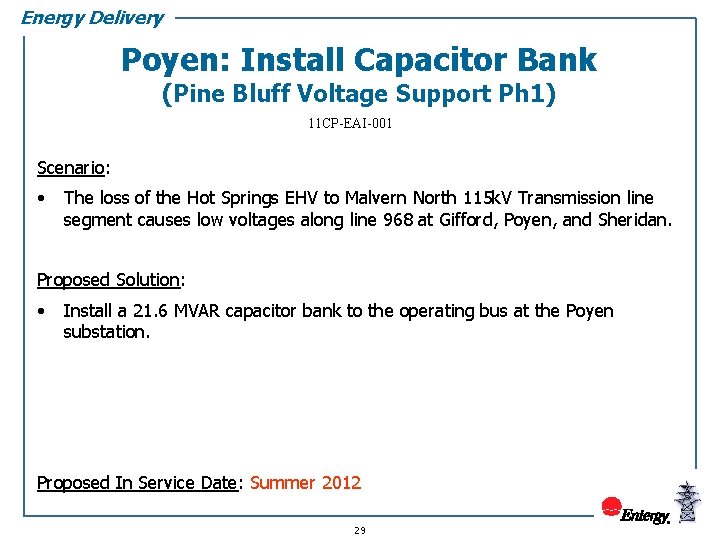 Energy Delivery

Poyen: Install Capacitor Bank
(Pine Bluff Voltage Support Ph1)

11CP-EAI-001

Scenario:

• The loss of the Hot Springs EHV to Malvern North 115kV Transmission line segment causes low voltages along line 968 at Gifford, Poyen, and Sheridan.

Proposed Solution:

• Install a 21.6 MVAR capacitor bank to the operating bus at the Poyen substation.

Proposed In Service Date: Summer 2012

Entergy.

29